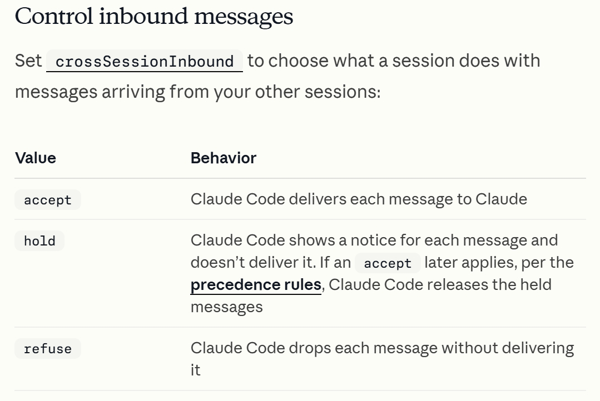 Control inbound messages

Set crossSessionInbound to choose what a session does with messages arriving from your other sessions:

| Value | Behavior |
|---|---|
| accept | Claude Code delivers each message to Claude |
| hold | Claude Code shows a notice for each message and doesn't deliver it. If an accept later applies, per the precedence rules, Claude Code releases the held messages |
| refuse | Claude Code drops each message without delivering it |